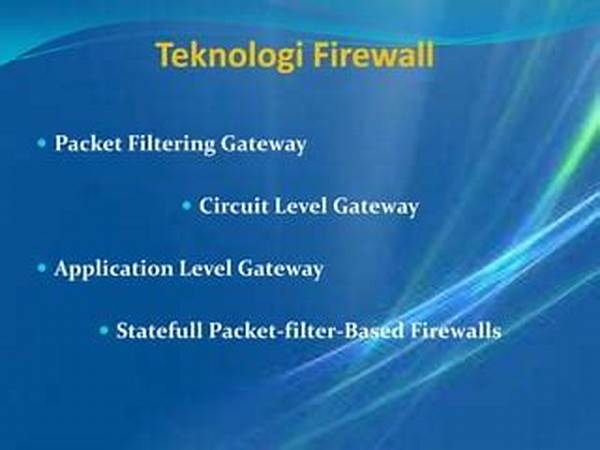 Teknologi Firewall

• Packet Filtering Gateway

• Circuit Level Gateway

• Application Level Gateway

• Statefull Packet-filter-Based Firewalls